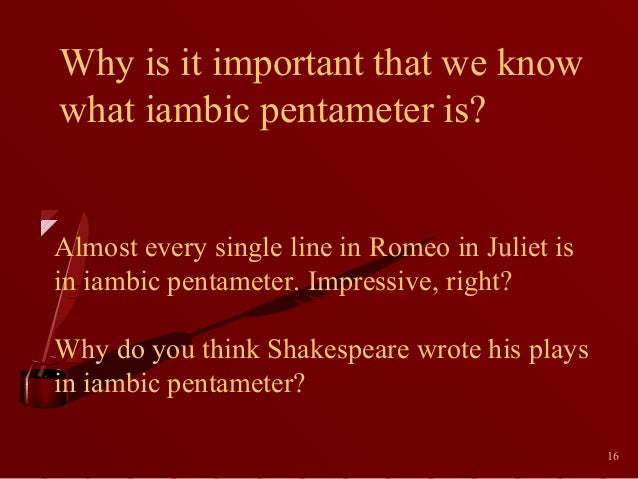 Why is it important that we know what iambic pentameter is?

Almost every single line in Romeo in Juliet is in iambic pentameter. Impressive, right?

Why do you think Shakespeare wrote his plays in iambic pentameter?

16